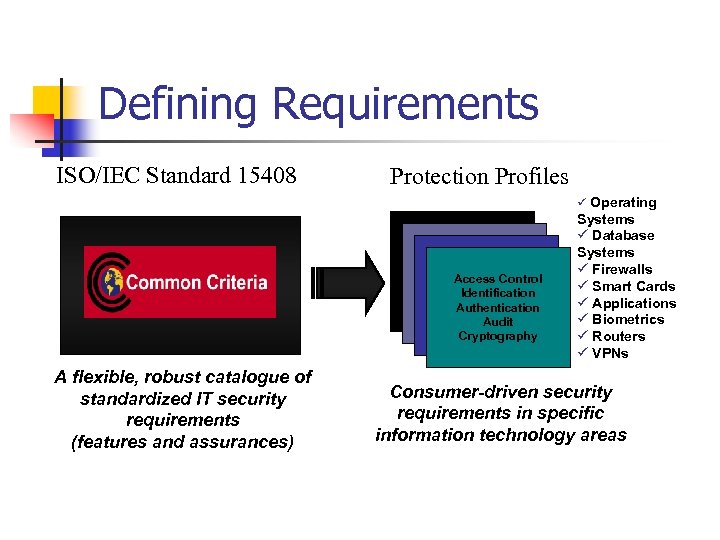 Defining Requirements

ISO/IEC Standard 15408

Common Criteria

A flexible, robust catalogue of standardized IT security requirements (features and assurances)

Protection Profiles

Access Control
Identification
Authentication
Audit
Cryptography

✓ Operating Systems
✓ Database Systems
✓ Firewalls
✓ Smart Cards
✓ Applications
✓ Biometrics
✓ Routers
✓ VPNs

Consumer-driven security requirements in specific information technology areas